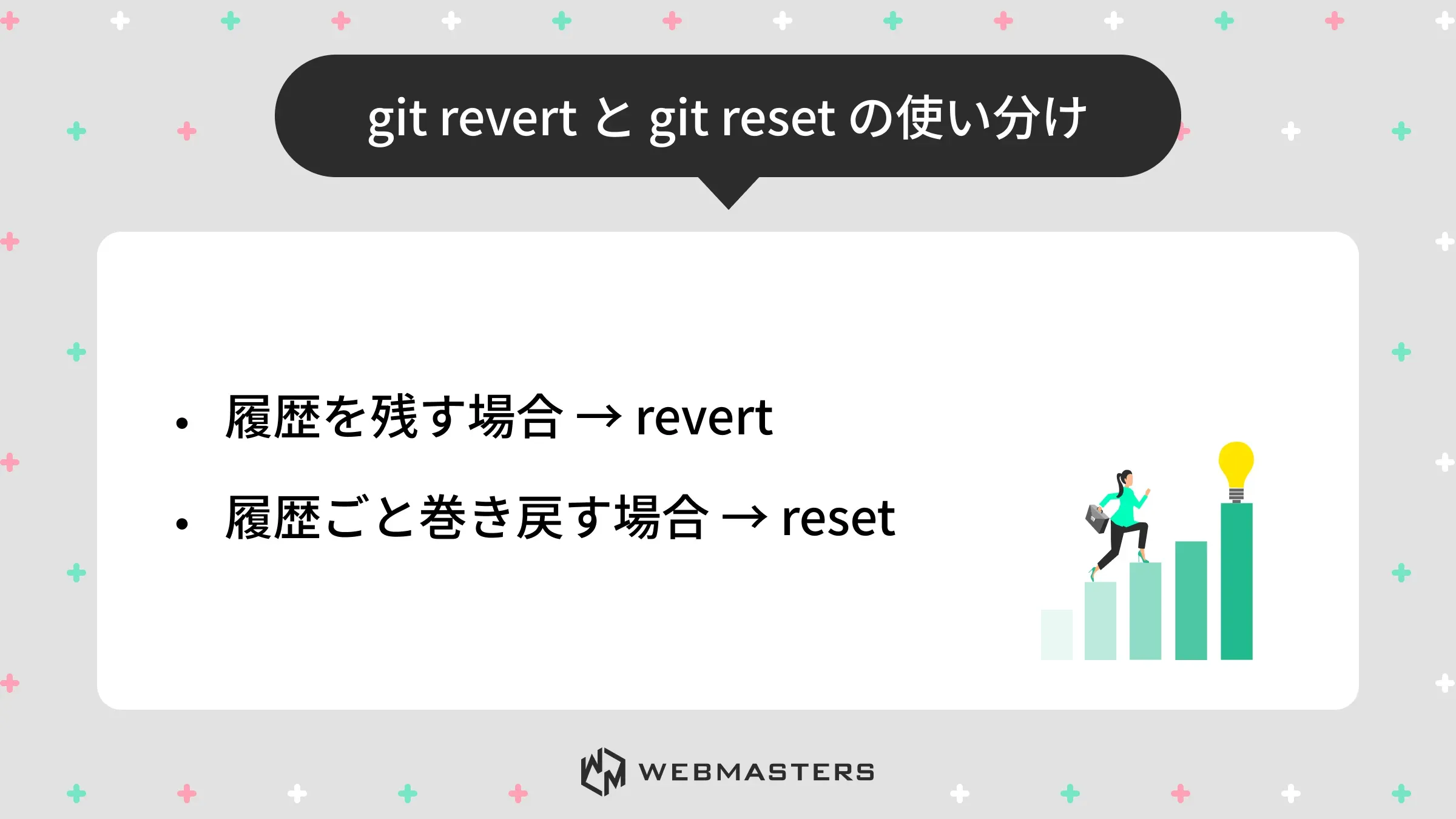 git revert と git reset の使い分け

• 履歴を残す場合 → revert
• 履歴ごと巻き戻す場合 → reset

WEBMASTERS